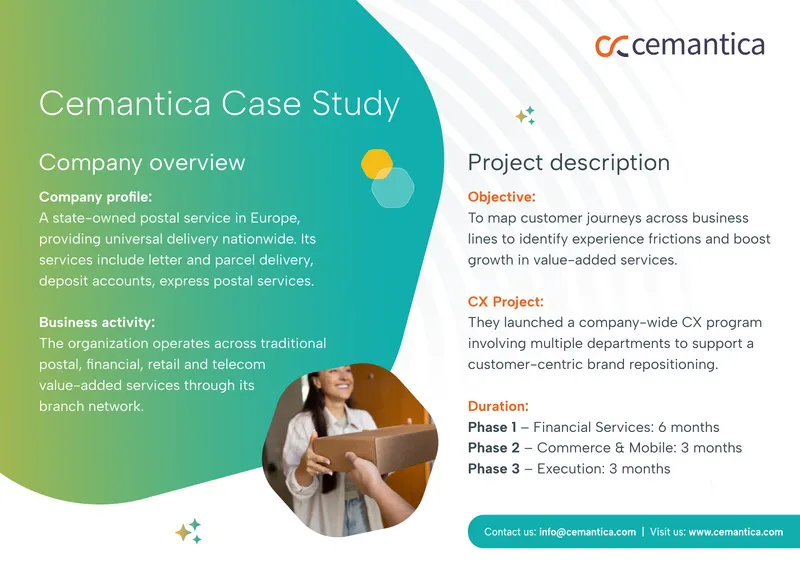 cemantica

Cemantica Case Study

Company overview

Company profile:
A state-owned postal service in Europe, providing universal delivery nationwide. Its services include letter and parcel delivery, deposit accounts, express postal services.

Business activity:
The organization operates across traditional postal, financial, retail and telecom value-added services through its branch network.

Project description

Objective:
To map customer journeys across business lines to identify experience frictions and boost growth in value-added services.

CX Project:
They launched a company-wide CX program involving multiple departments to support a customer-centric brand repositioning.

Duration:
Phase 1 – Financial Services: 6 months
Phase 2 – Commerce & Mobile: 3 months
Phase 3 – Execution: 3 months

Contact us: info@cemantica.com | Visit us: www.cemantica.com